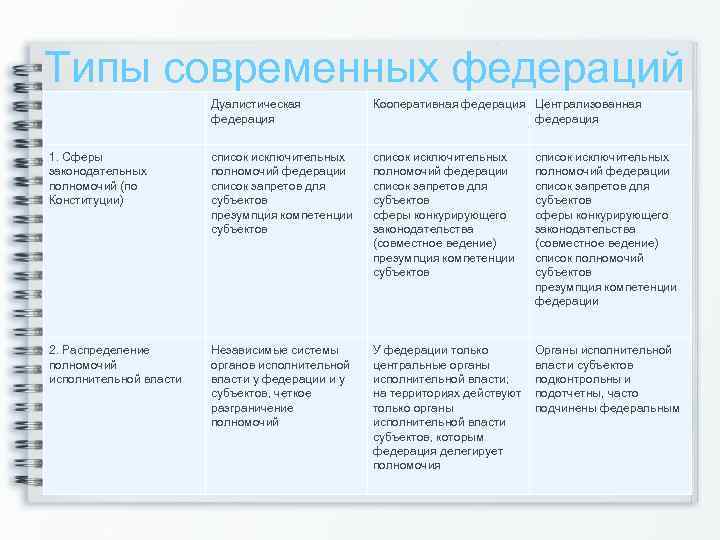 Типы современных федераций

|  | Дуалистическая федерация | Кооперативная федерация | Централизованная федерация |
|---|---|---|---|
| 1. Сферы законодательных полномочий (по Конституции) | список исключительных полномочий федерации список запретов для субъектов презумпция компетенции субъектов | список исключительных полномочий федерации список запретов для субъектов сферы конкурирующего законодательства (совместное ведение) презумпция компетенции субъектов | список исключительных полномочий федерации список запретов для субъектов сферы конкурирующего законодательства (совместное ведение) список полномочий субъектов презумпция компетенции федерации |
| 2. Распределение полномочий исполнительной власти | Независимые системы органов исполнительной власти у федерации и у субъектов, четкое разграничение полномочий | У федерации только центральные органы исполнительной власти; на территориях действуют только органы исполнительной власти субъектов, которым федерация делегирует полномочия | Органы исполнительной власти субъектов подконтрольны и подотчетны, часто подчинены федеральным |